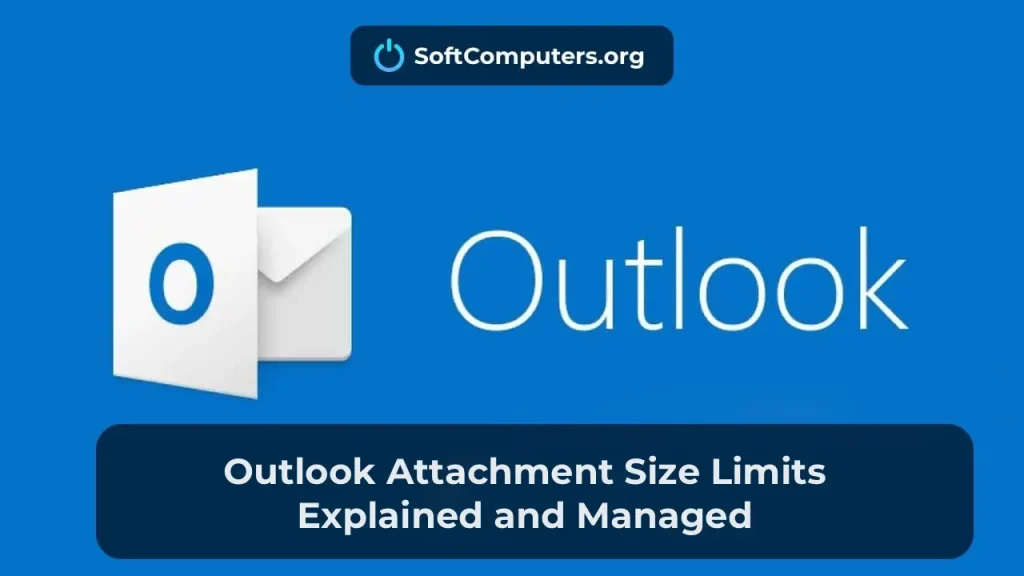 SoftComputers.org

O

Outlook

Outlook Attachment Size Limits Explained and Managed